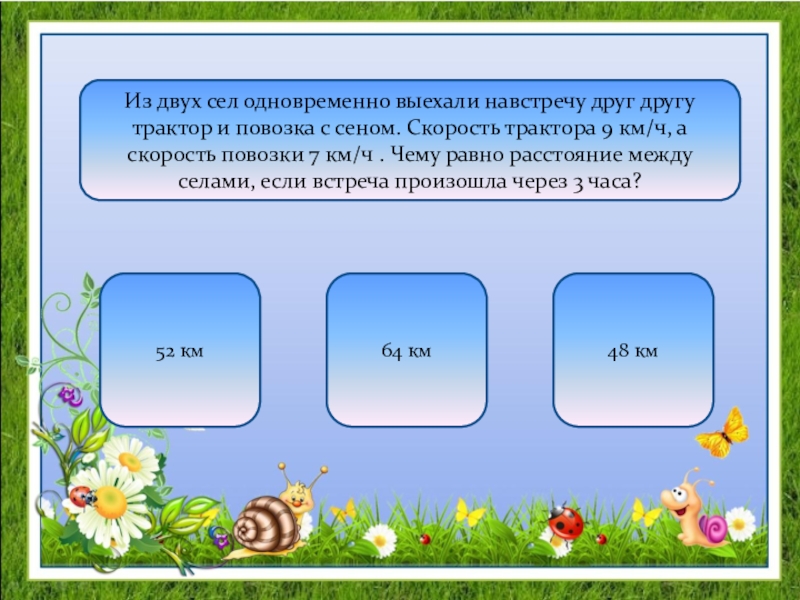 Из двух сел одновременно выехали навстречу друг другу трактор и повозка с сеном. Скорость трактора 9 км/ч, а скорость повозки 7 км/ч . Чему равно расстояние между селами, если встреча произошла через 3 часа?

52 км

64 км

48 км